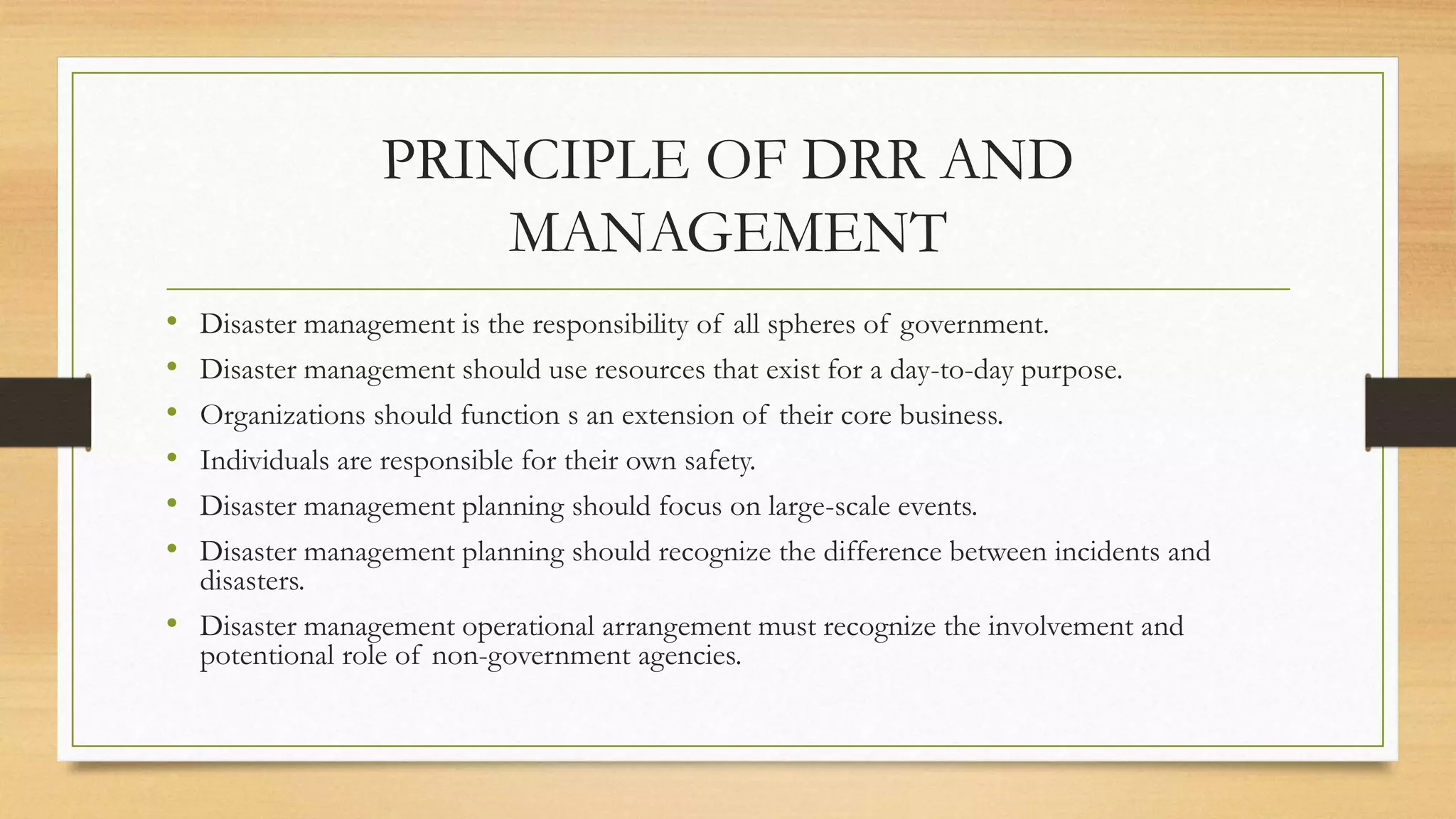 PRINCIPLE OF DRR AND MANAGEMENT

• Disaster management is the responsibility of all spheres of government.
• Disaster management should use resources that exist for a day-to-day purpose.
• Organizations should function s an extension of their core business.
• Individuals are responsible for their own safety.
• Disaster management planning should focus on large-scale events.
• Disaster management planning should recognize the difference between incidents and disasters.
• Disaster management operational arrangement must recognize the involvement and potentional role of non-government agencies.